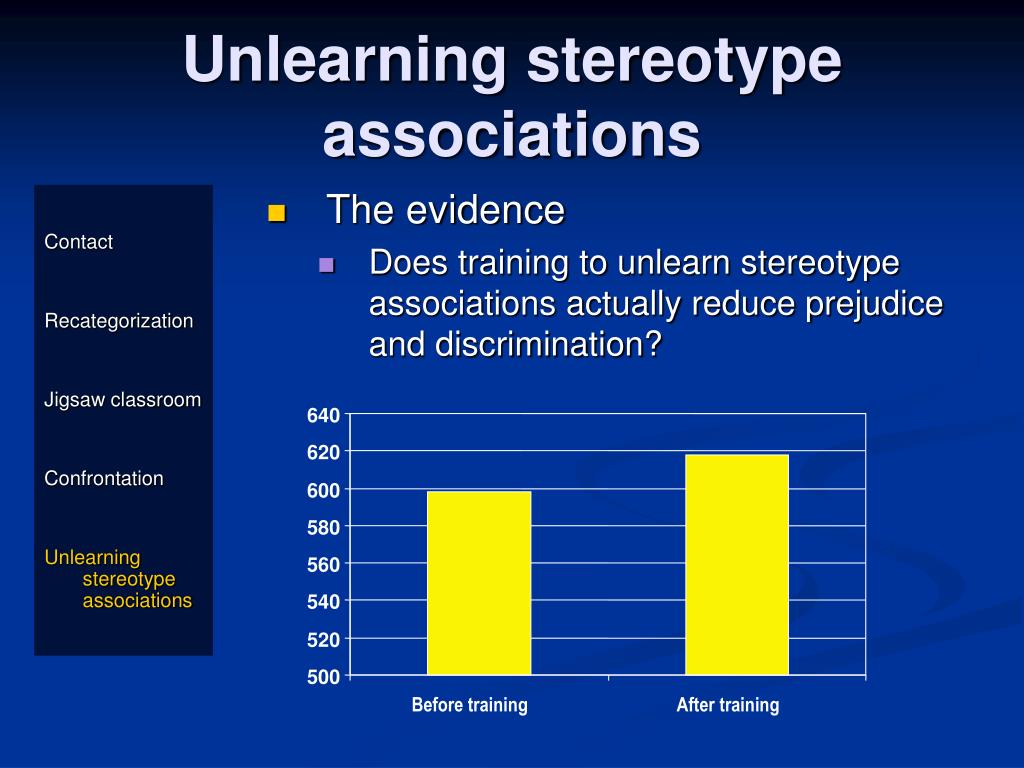 Unlearning stereotype associations

Contact

Recategorization

Jigsaw classroom

Confrontation

Unlearning stereotype associations

The evidence

Does training to unlearn stereotype associations actually reduce prejudice and discrimination?

640
620
600
580
560
540
520
500

Before training
After training